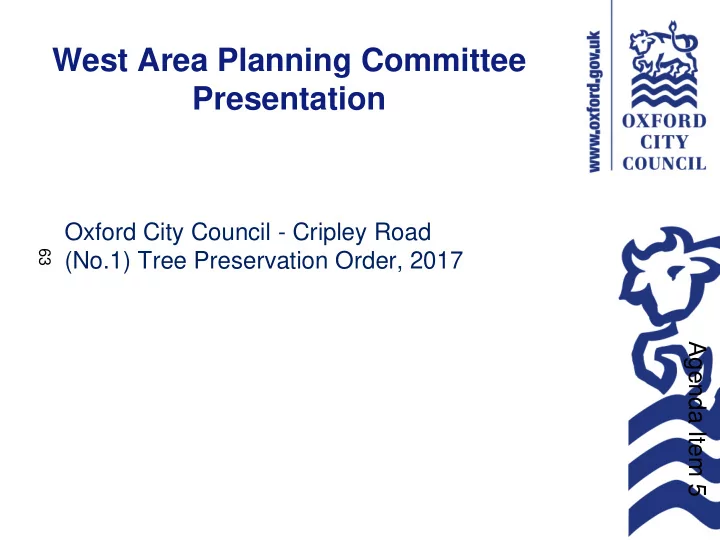 West Area Planning Committee Presentation

www.oxford.gov.uk

OXFORD CITY COUNCIL

63

Oxford City Council - Cripley Road (No.1) Tree Preservation Order, 2017

Agenda Item 5